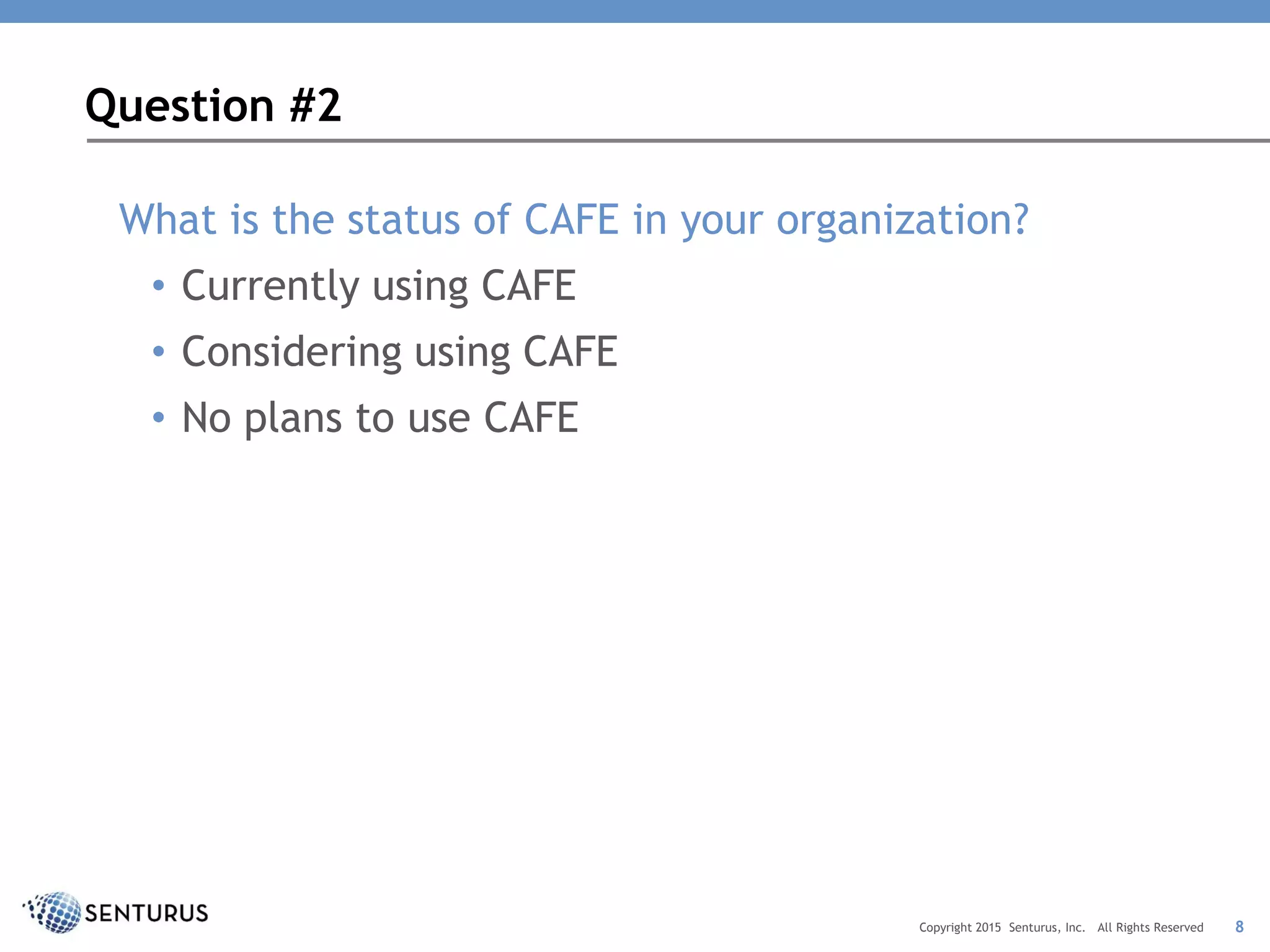 Question #2

What is the status of CAFE in your organization?

• Currently using CAFE
• Considering using CAFE
• No plans to use CAFE

SENTURUS

Copyright 2015 Senturus, Inc. All Rights Reserved 8